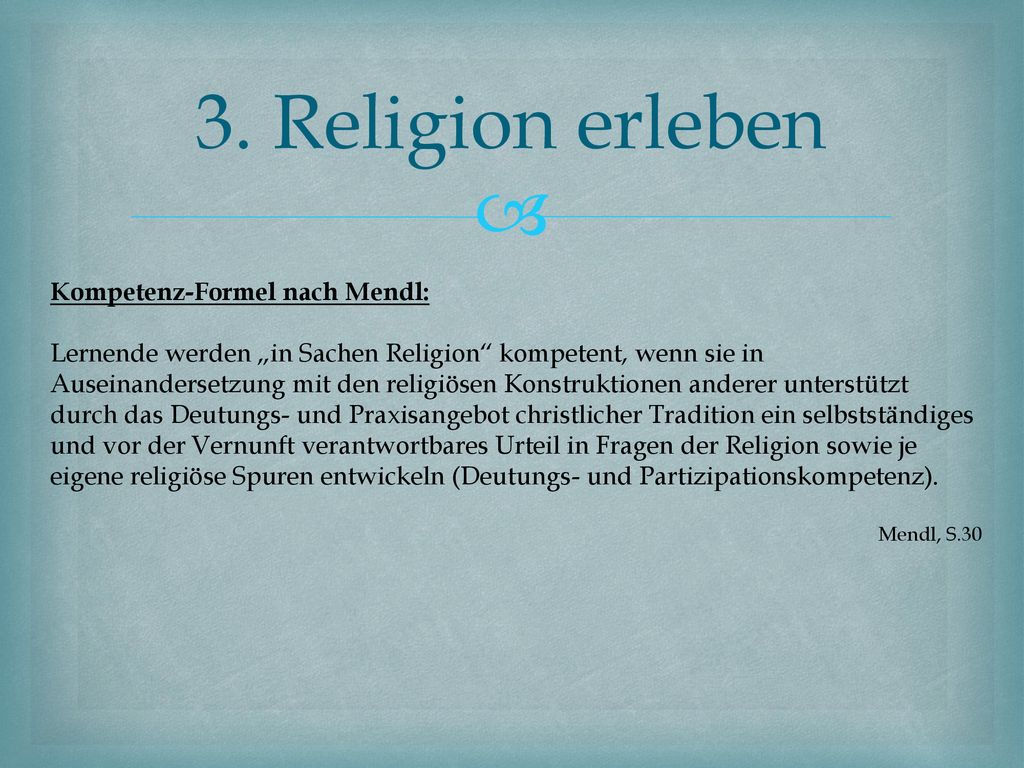 3. Religion erleben

Kompetenz-Formel nach Mendl:

Lernende werden „in Sachen Religion“ kompetent, wenn sie in Auseinandersetzung mit den religiösen Konstruktionen anderer unterstützt durch das Deutungs- und Praxisangebot christlicher Tradition ein selbstständiges und vor der Vernunft verantwortbares Urteil in Fragen der Religion sowie je eigene religiöse Spuren entwickeln (Deutungs- und Partizipationskompetenz).

Mendl, S.30